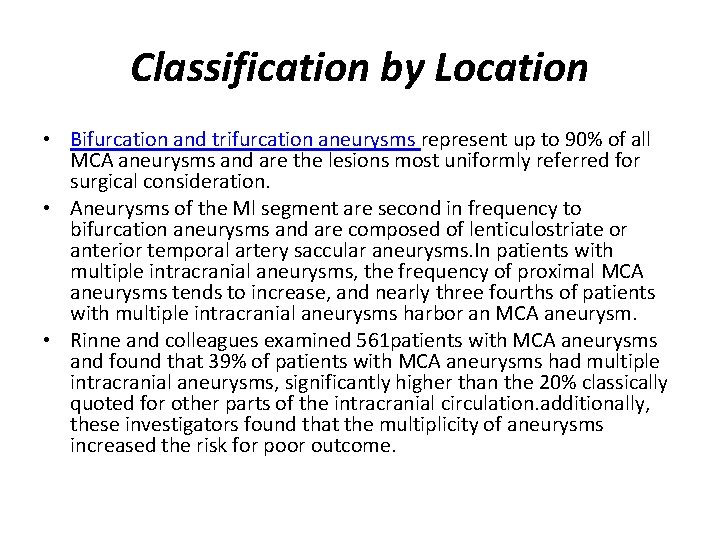 Classification by Location

• Bifurcation and trifurcation aneurysms represent up to 90% of all MCA aneurysms and are the lesions most uniformly referred for surgical consideration.

• Aneurysms of the Ml segment are second in frequency to bifurcation aneurysms and are composed of lenticulostriate or anterior temporal artery saccular aneurysms.In patients with multiple intracranial aneurysms, the frequency of proximal MCA aneurysms tends to increase, and nearly three fourths of patients with multiple intracranial aneurysms harbor an MCA aneurysm.

• Rinne and colleagues examined 561patients with MCA aneurysms and found that 39% of patients with MCA aneurysms had multiple intracranial aneurysms, significantly higher than the 20% classically quoted for other parts of the intracranial circulation.additionally, these investigators found that the multiplicity of aneurysms increased the risk for poor outcome.